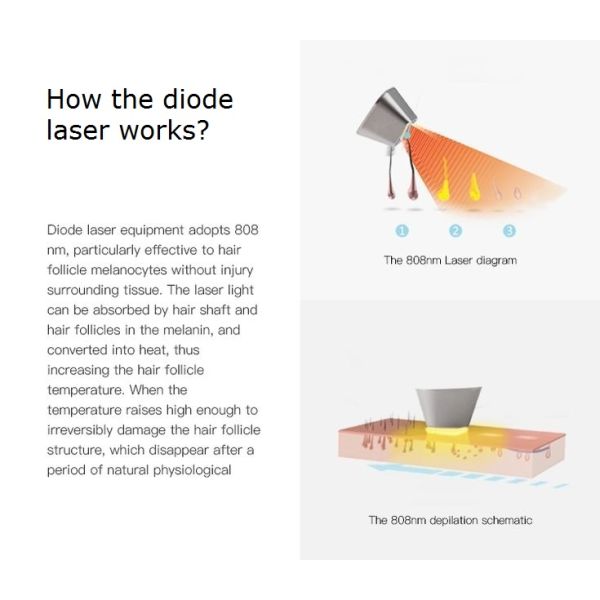 How the diode laser works?

Diode laser equipment adopts 808 nm, particularly effective to hair follicle melanocytes without injury surrounding tissue. The laser light can be absorbed by hair shaft and hair follicles in the melanin, and converted into heat, thus increasing the hair follicle temperature. When the temperature raises high enough to irreversibly damage the hair follicle structure, which disappear after a period of natural physiological

1 2 3

The 808nm Laser diagram

The 808nm depilation schematic